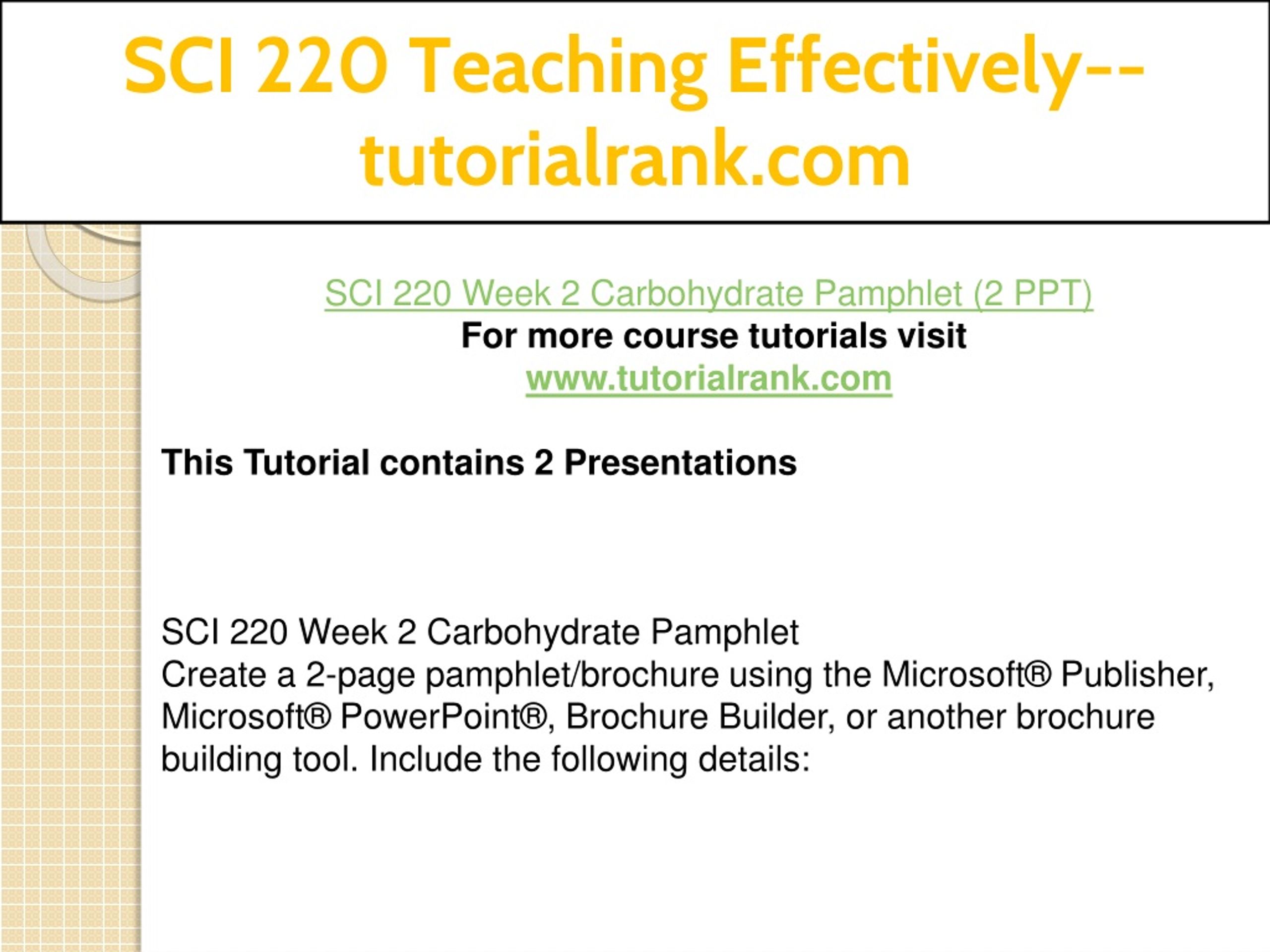 SCI 220 Teaching Effectively--tutorialrank.com

SCI 220 Week 2 Carbohydrate Pamphlet (2 PPT)
For more course tutorials visit
www.tutorialrank.com

This Tutorial contains 2 Presentations

SCI 220 Week 2 Carbohydrate Pamphlet
Create a 2-page pamphlet/brochure using the Microsoft® Publisher, Microsoft® PowerPoint®, Brochure Builder, or another brochure building tool. Include the following details: